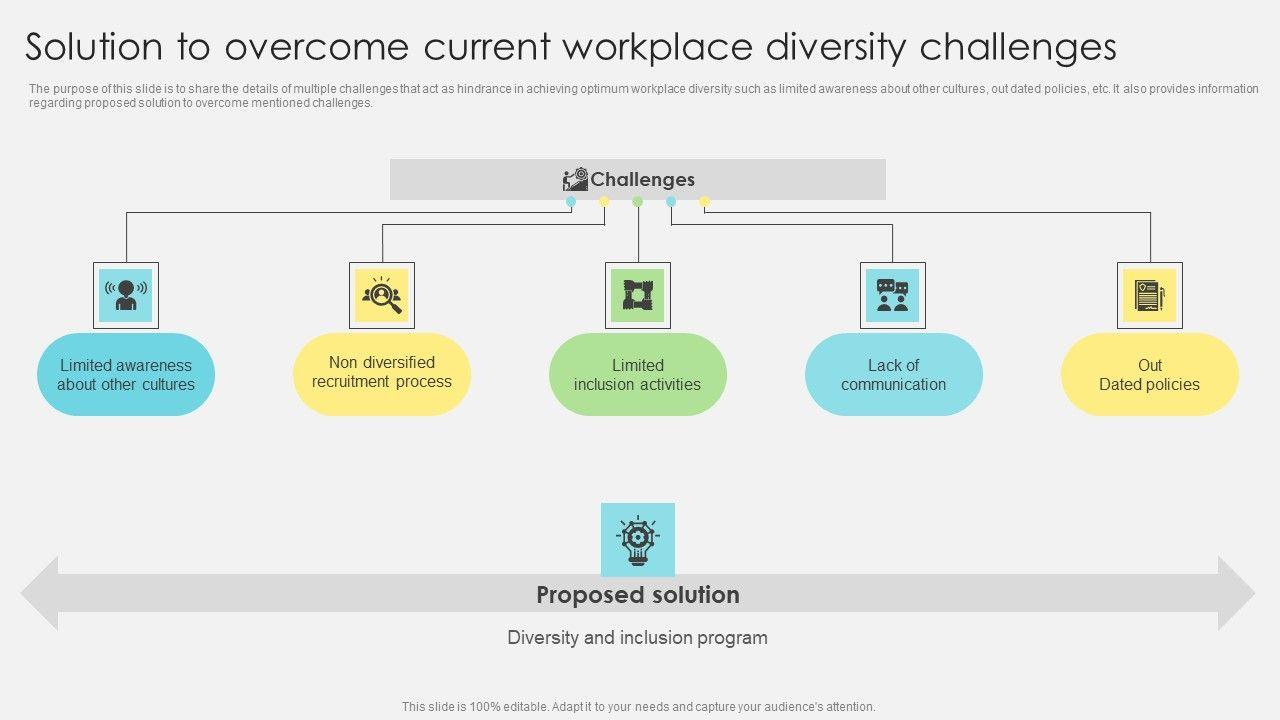 Solution to overcome current workplace diversity challenges

The purpose of this slide is to share the details of multiple challenges that act as hindrance in achieving optimum workplace diversity such as limited awareness about other cultures, out dated policies, etc. It also provides information regarding proposed solution to overcome mentioned challenges.

Challenges

Limited awareness about other cultures

Non diversified recruitment process

Limited inclusion activities

Lack of communication

Out Dated policies

Proposed solution

Diversity and inclusion program

This slide is 100% editable. Adapt it to your needs and capture your audience's attention.